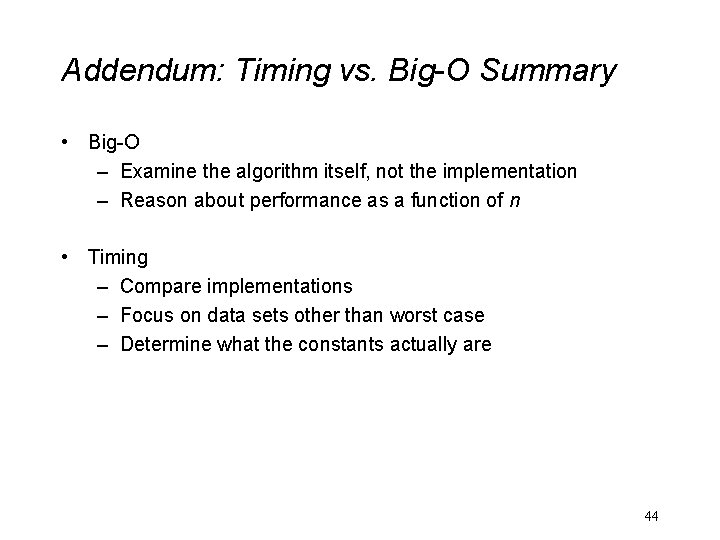 Addendum: Timing vs. Big-O Summary

• Big-O
  – Examine the algorithm itself, not the implementation
  – Reason about performance as a function of $n$

• Timing
  – Compare implementations
  – Focus on data sets other than worst case
  – Determine what the constants actually are

44